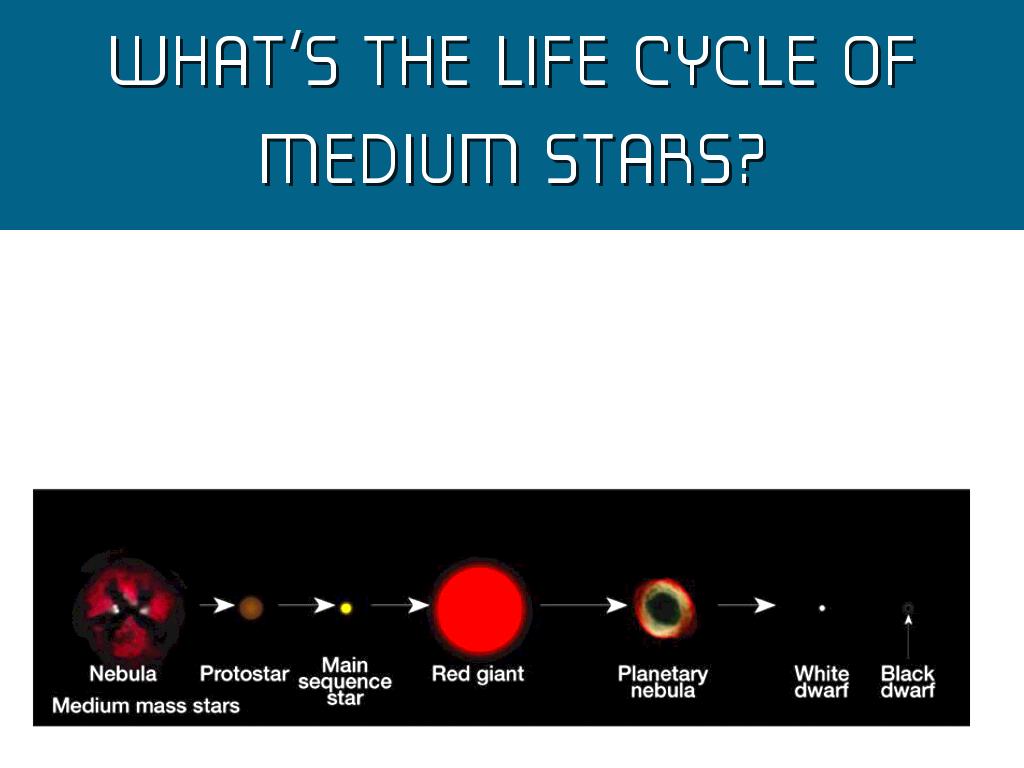 WHAT'S THE LIFE CYCLE OF MEDIUM STARS?

Nebula

Protostar

Main sequence star

Red giant

Planetary nebula

White dwarf

Black dwarf

Medium mass stars